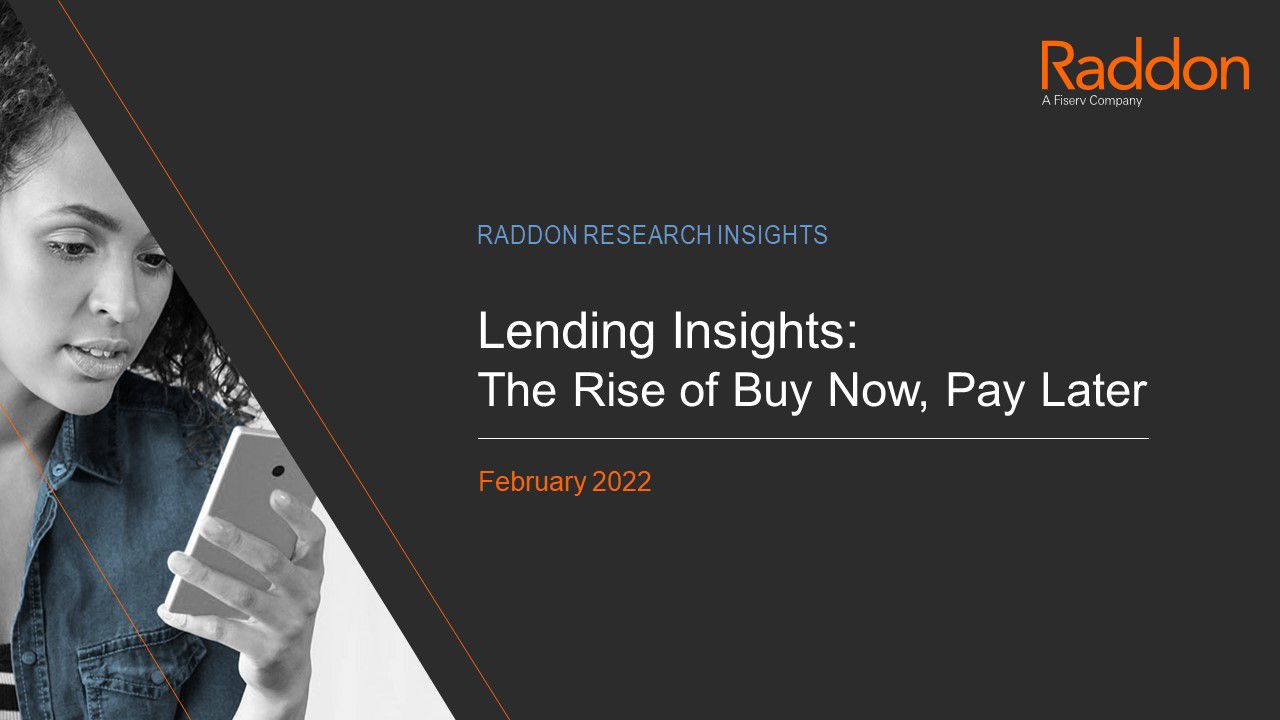 Raddon
A Fiserv Company

RADDON RESEARCH INSIGHTS

Lending Insights:
The Rise of Buy Now, Pay Later

February 2022